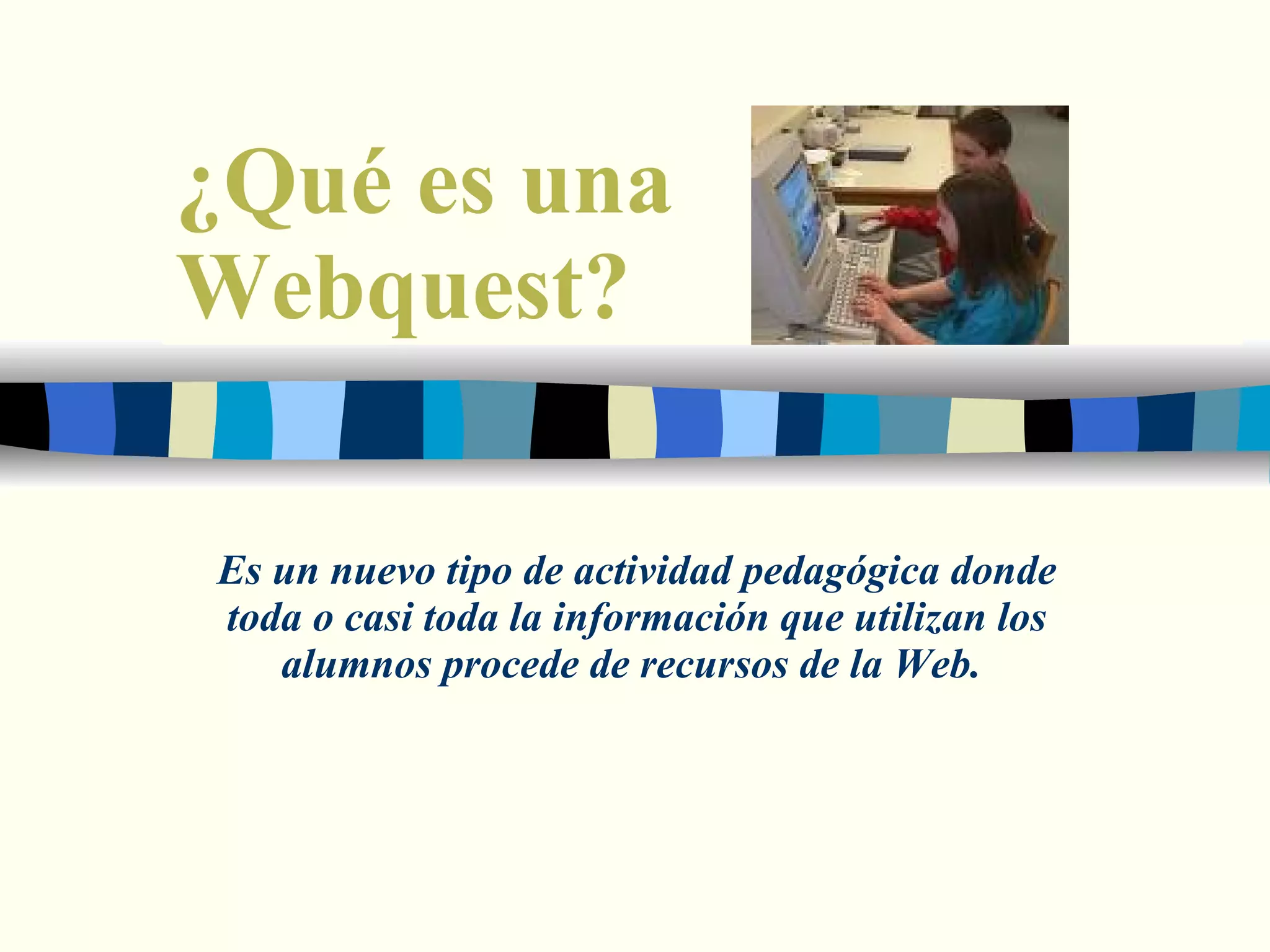 ¿Qué es una Webquest?

Es un nuevo tipo de actividad pedagógica donde toda o casi toda la información que utilizan los alumnos procede de recursos de la Web.